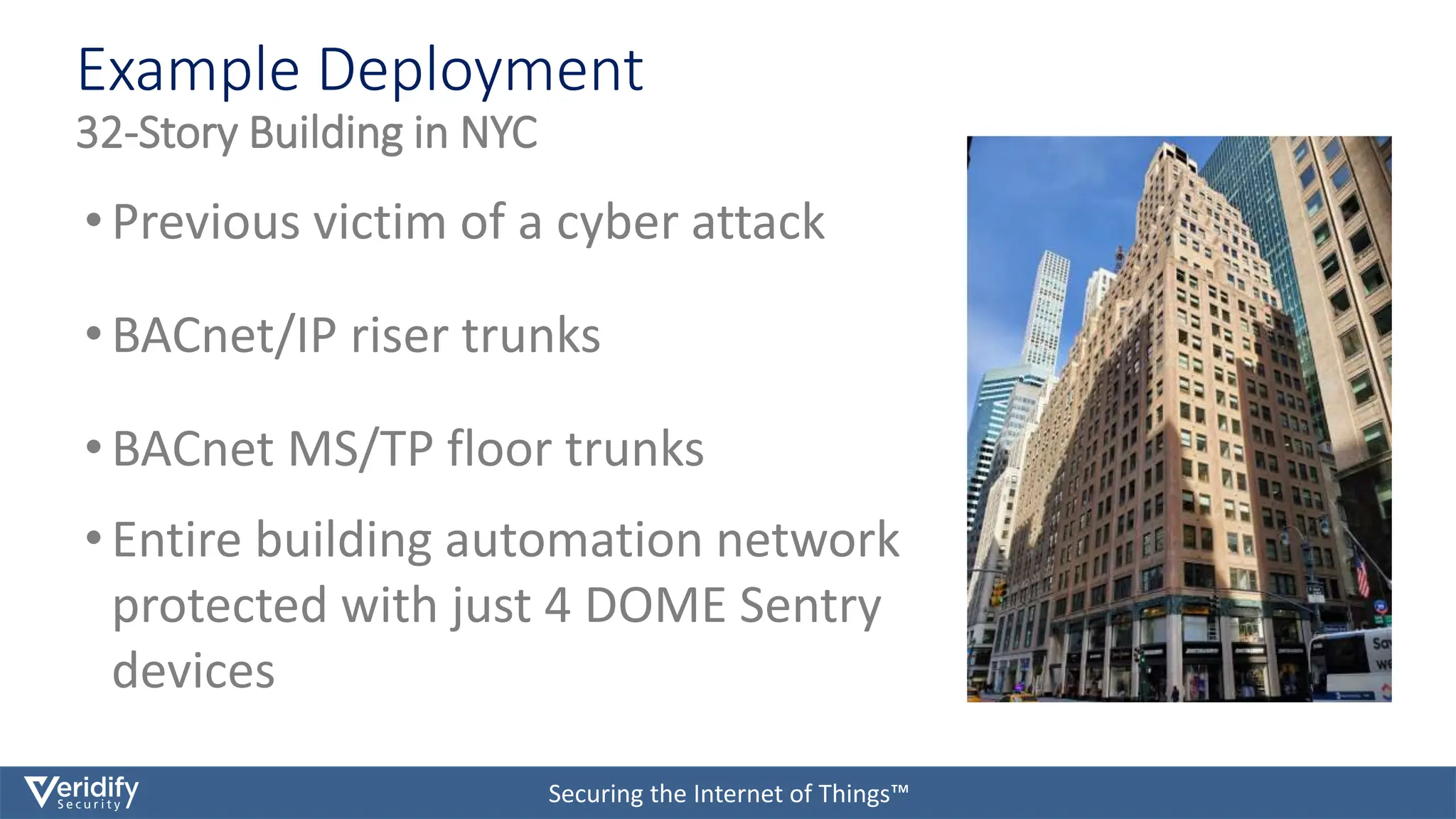 Example Deployment
32-Story Building in NYC

• Previous victim of a cyber attack

• BACnet/IP riser trunks

• BACnet MS/TP floor trunks

• Entire building automation network protected with just 4 DOME Sentry devices

Veridify Security

Securing the Internet of Things™